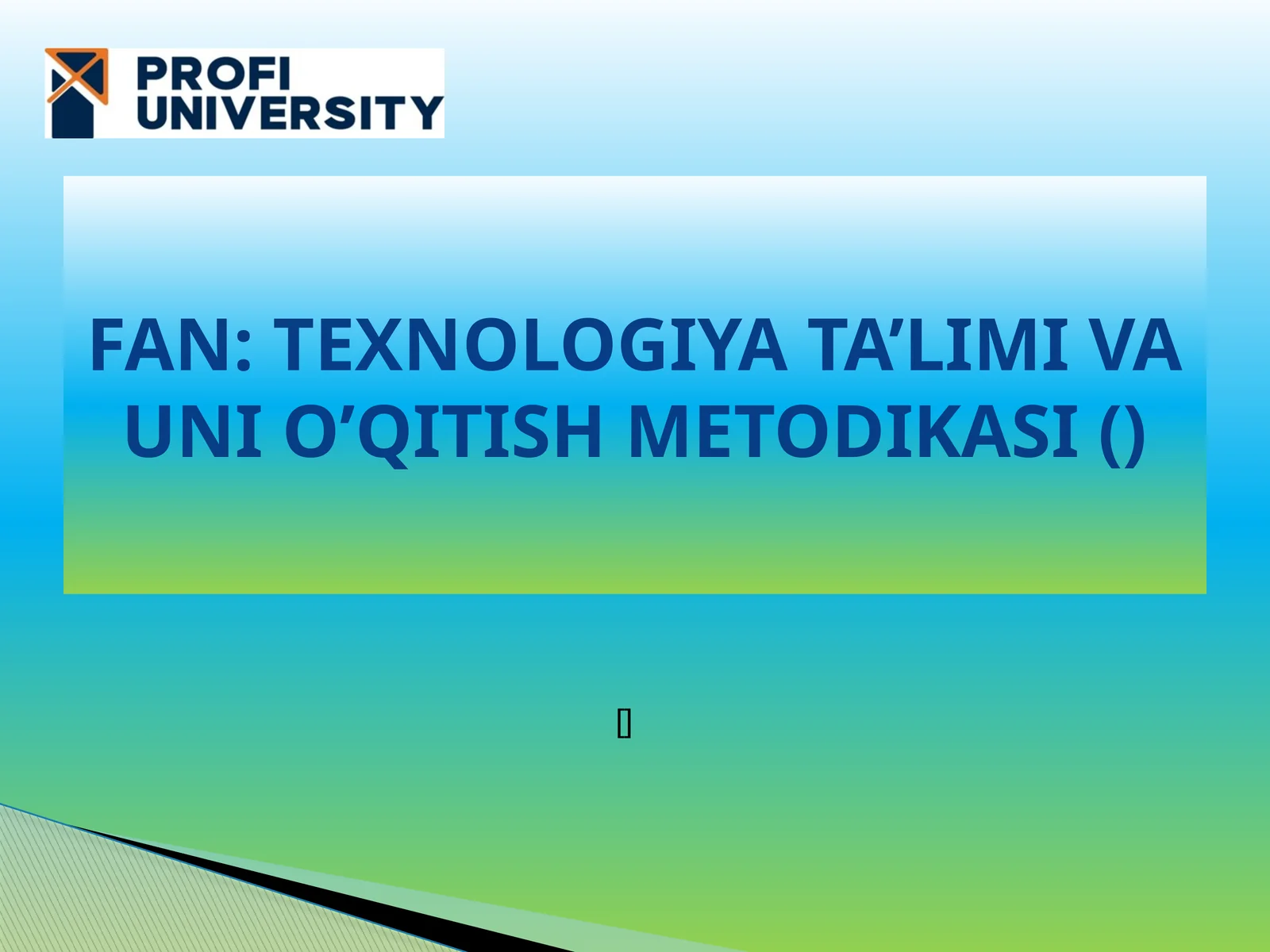 PROFI UNIVERSITY

FAN: TEXNOLOGIYA TA’LIMI VA UNI O’QITISH METODIKASI ()